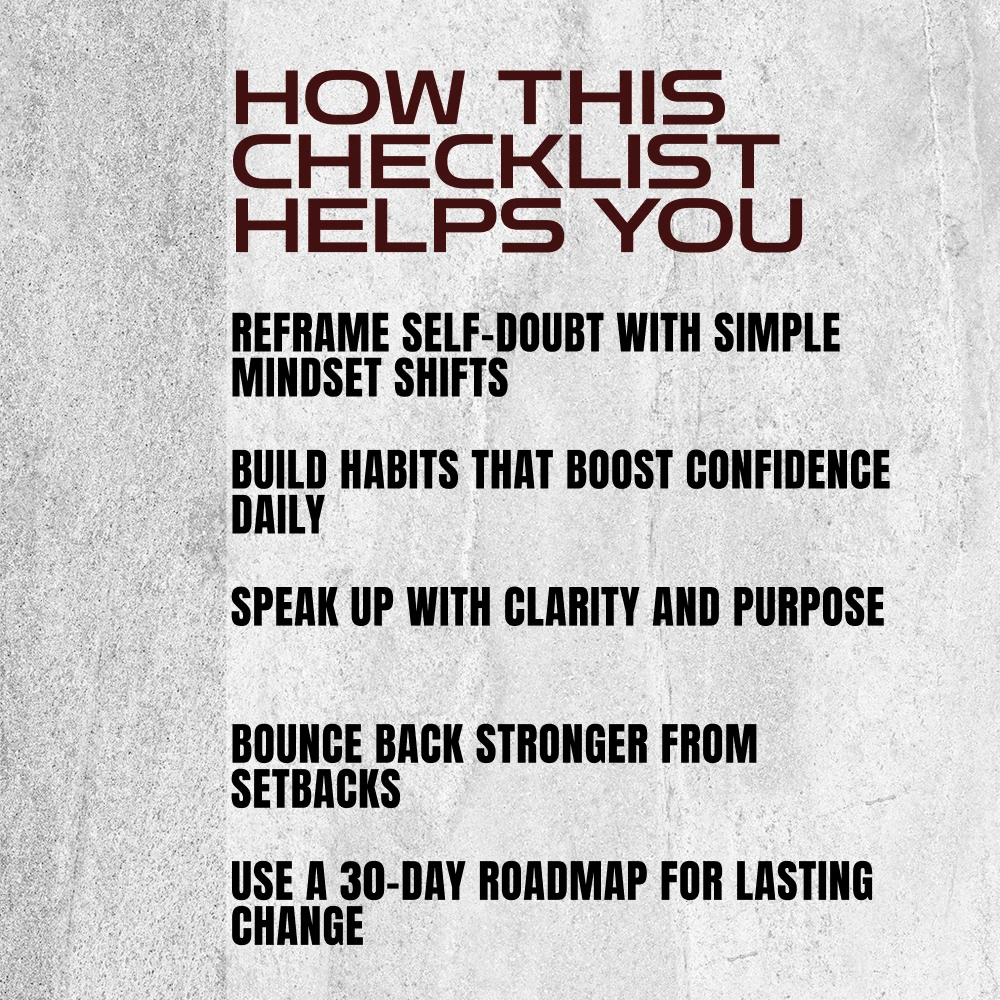 HOW THIS CHECKLIST HELPS YOU

REFRAME SELF-DOUBT WITH SIMPLE MINDSET SHIFTS

BUILD HABITS THAT BOOST CONFIDENCE DAILY

SPEAK UP WITH CLARITY AND PURPOSE

BOUNCE BACK STRONGER FROM SETBACKS

USE A 30-DAY ROADMAP FOR LASTING CHANGE